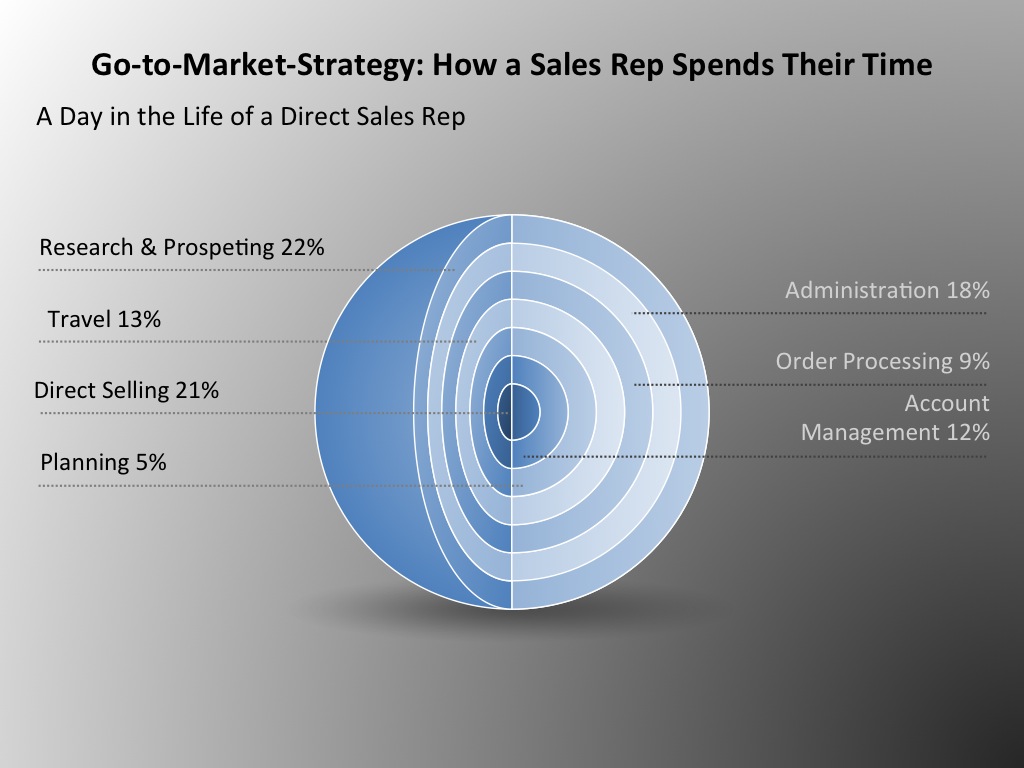 Go-to-Market-Strategy: How a Sales Rep Spends Their Time

A Day in the Life of a Direct Sales Rep

Research & Prospeting 22%

Travel 13%

Direct Selling 21%

Planning 5%

Administration 18%

Order Processing 9%

Account Management 12%